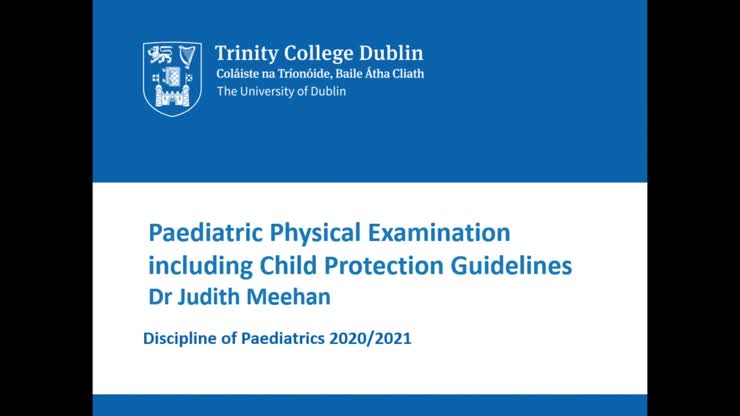 Trinity College Dublin
Coláiste na Tríonóide, Baile Átha Cliath
The University of Dublin

Paediatric Physical Examination including Child Protection Guidelines
Dr Judith Meehan

Discipline of Paediatrics 2020/2021